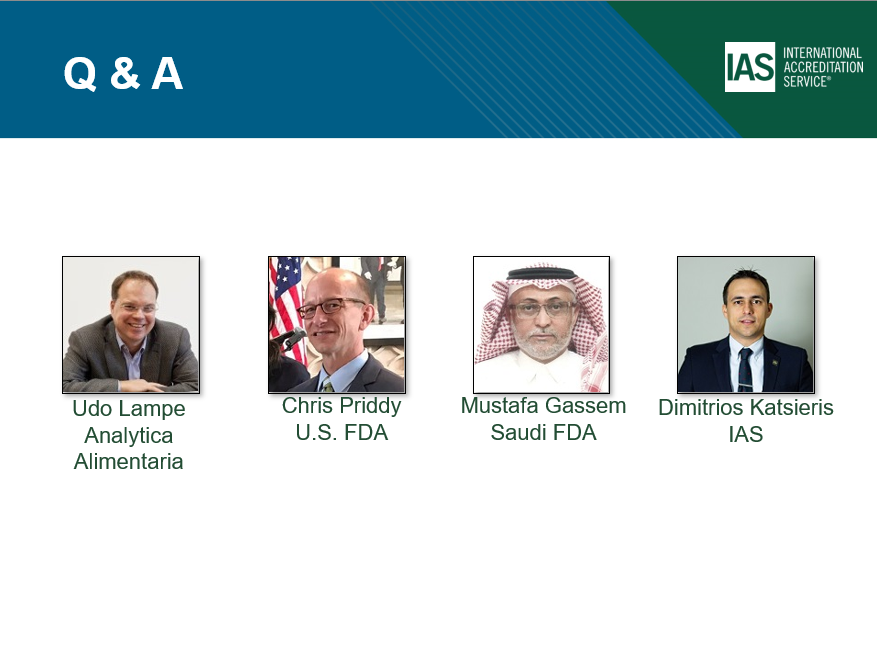 Q & A

IAS INTERNATIONAL ACCREDITATION SERVICE®

Udo Lampe
Analytica
Alimentaria

Chris Priddy
U.S. FDA

Mustafa Gassem
Saudi FDA

Dimitrios Katsieris
IAS